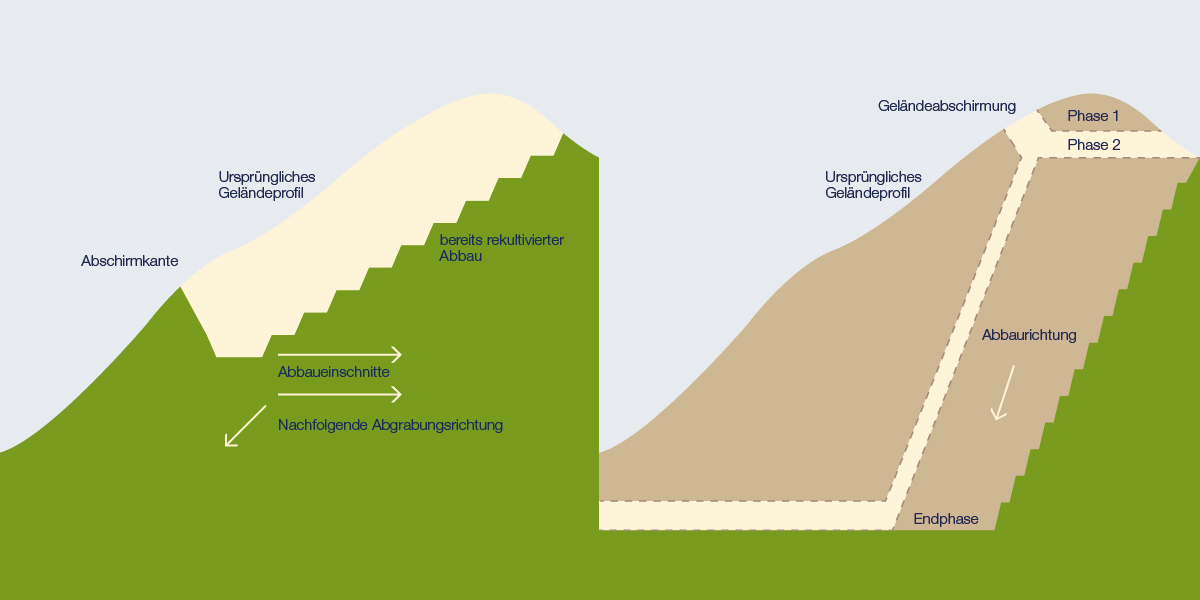 Ursprüngliches Geländeprofil

Abschirmkante

bereits rekultivierter Abbau

Abbaueinschnitte

Nachfolgende Abgrabungsrichtung

Geländeabschirmung

Phase 1

Phase 2

Ursprüngliches Geländeprofil

Abbaurichtung

Endphase